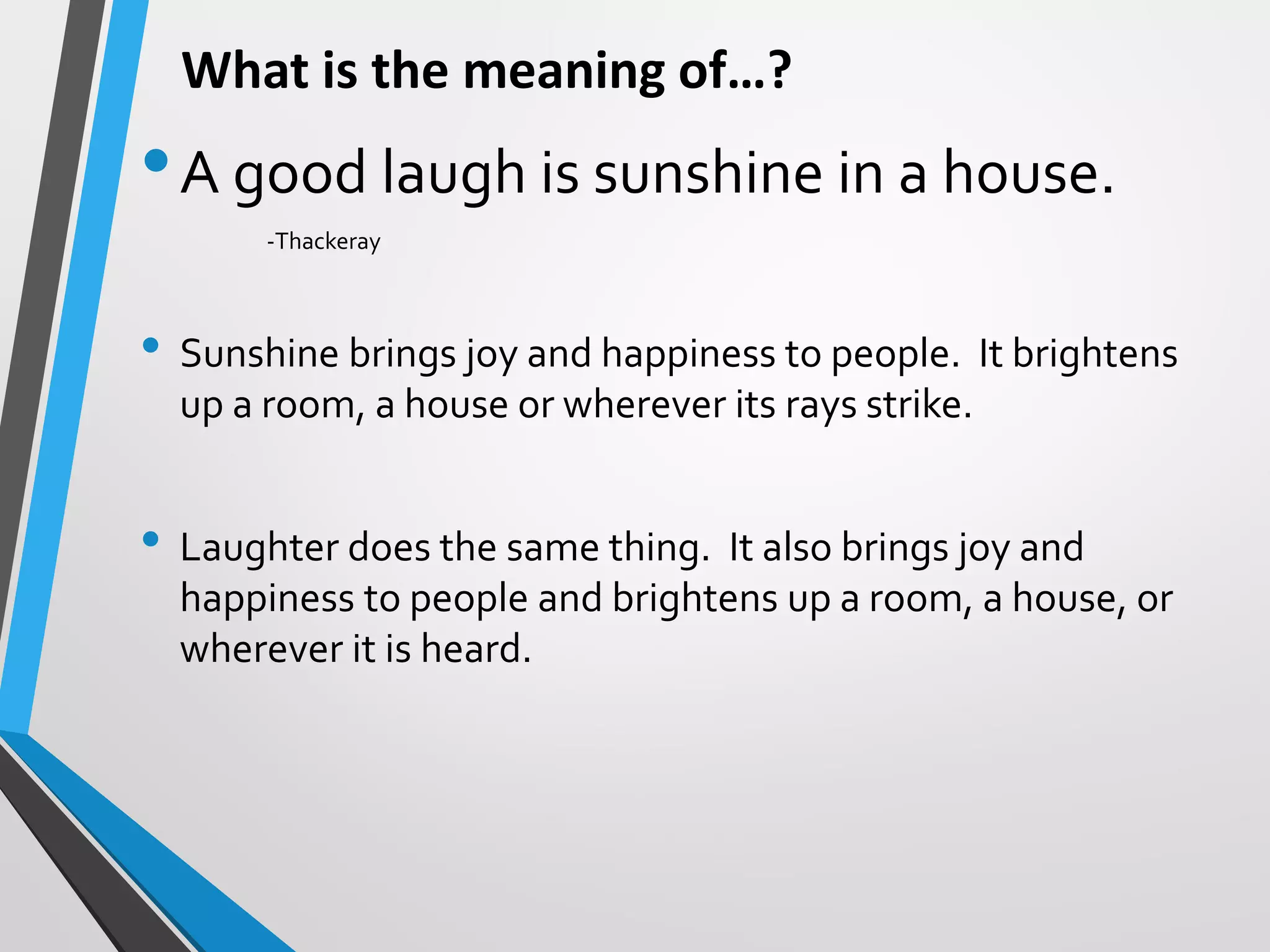 What is the meaning of…?

• A good laugh is sunshine in a house.

-Thackeray

• Sunshine brings joy and happiness to people. It brightens up a room, a house or wherever its rays strike.

• Laughter does the same thing. It also brings joy and happiness to people and brightens up a room, a house, or wherever it is heard.